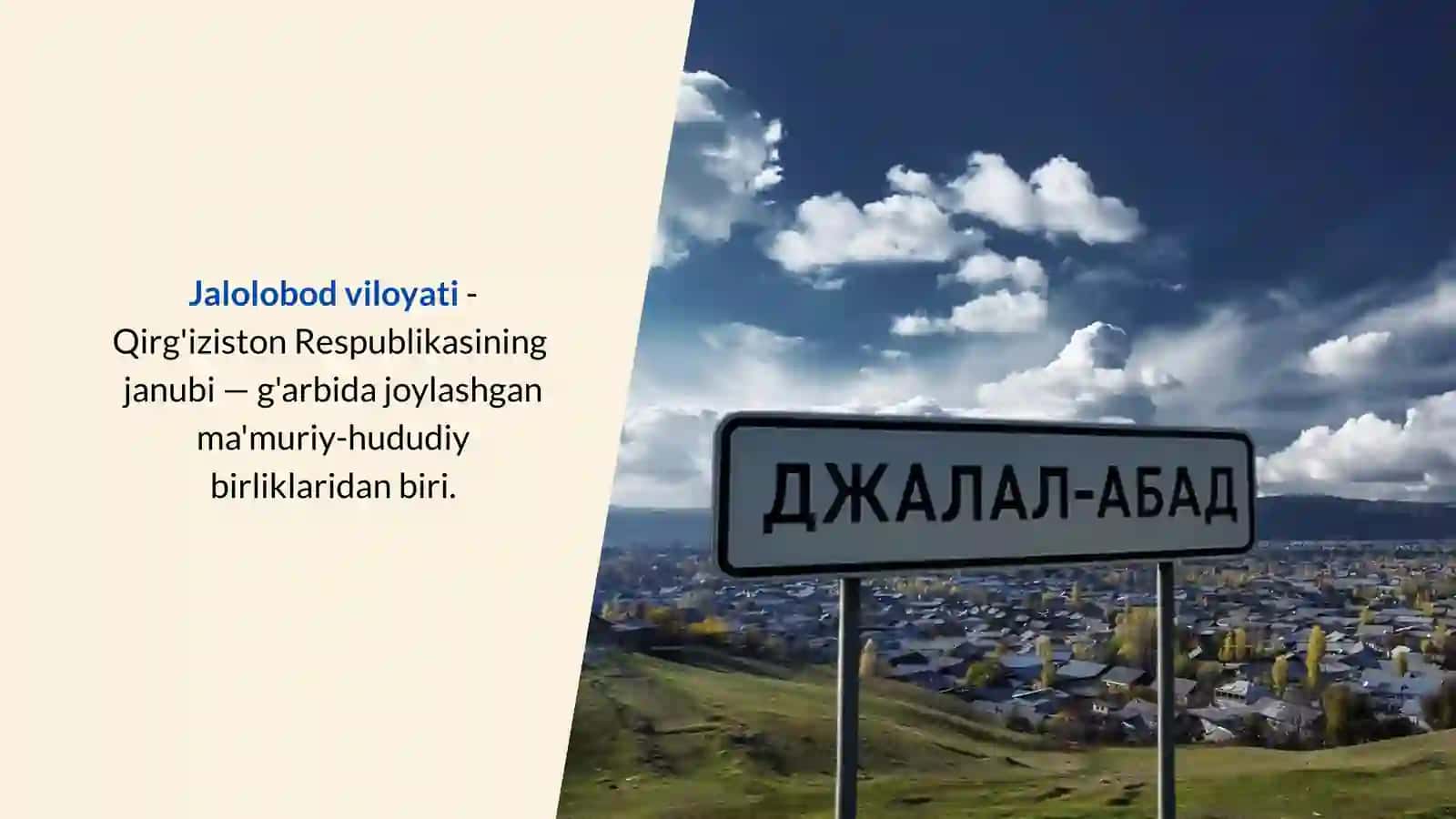 Jalolobod viloyati - Qirg'iziston Respublikasining janubi — g'arbida joylashgan ma'muriy-hududiy birliklaridan biri.

ДЖАЛАЛ-АБАД